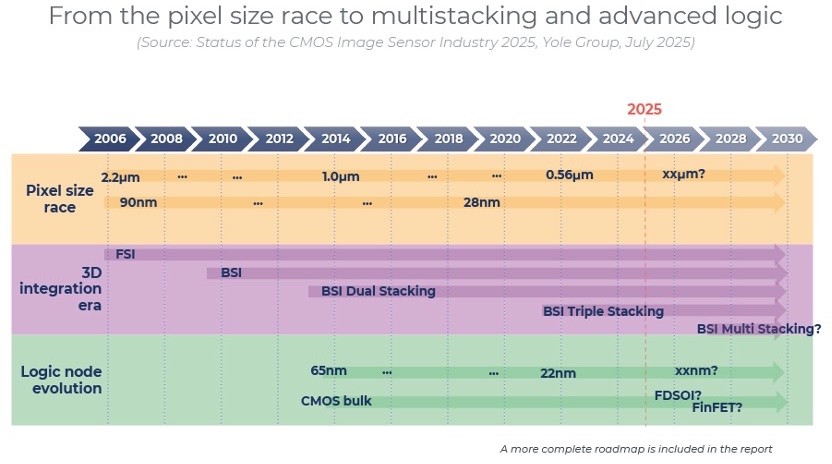 From the pixel size race to multistacking and advanced logic
(Source: Status of the CMOS Image Sensor Industry 2025, Yole Group, July 2025)

2025

2006 2008 2010 2012 2014 2016 2018 2020 2022 2024 2026 2028 2030

Pixel size race
2.2µm ... ... 1.0µm ... ... 0.56µm xxµm?
90nm ... ... 28nm

3D integration era
FSI
BSI
BSI Dual Stacking
BSI Triple Stacking
BSI Multi Stacking?

Logic node evolution
65nm ... ... 22nm xxnm?
CMOS bulk FDSOI? FinFET?

A more complete roadmap is included in the report